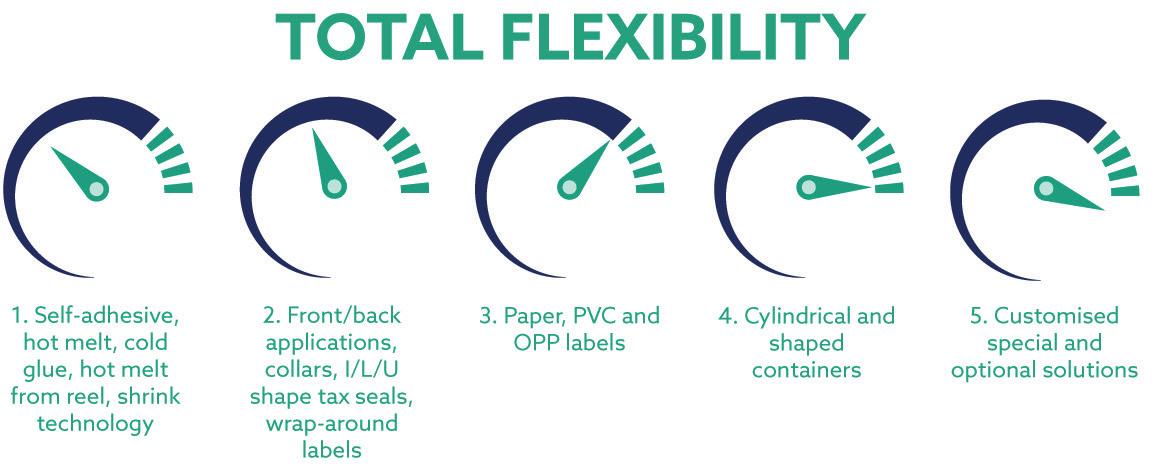 TOTAL FLEXIBILITY

1. Self-adhesive, hot melt, cold glue, hot melt from reel, shrink technology

2. Front/back applications, collars, I/L/U shape tax seals, wrap-around labels

3. Paper, PVC and OPP labels

4. Cylindrical and shaped containers

5. Customised special and optional solutions